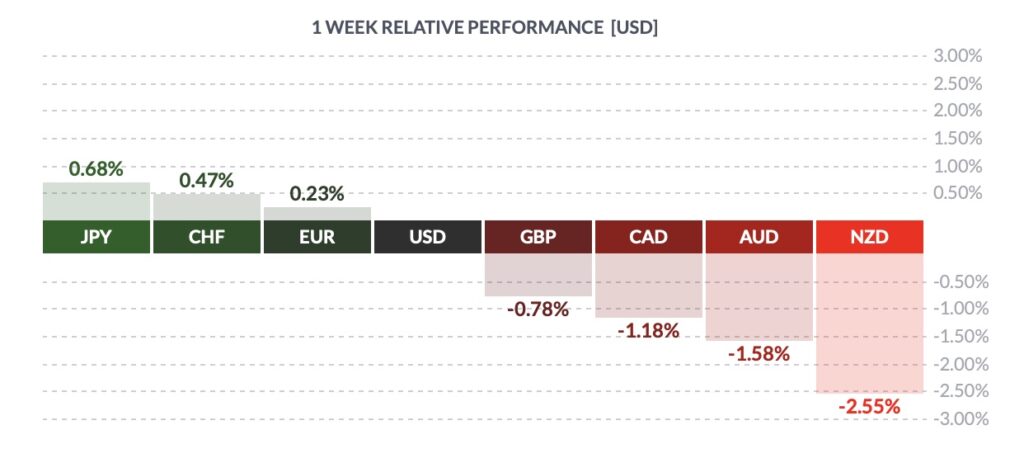 1 WEEK RELATIVE PERFORMANCE [USD]

3.00%
2.50%
2.00%
1.50%
1.00%
0.50%

0.68%
0.47%
0.23%

JPY
CHF
EUR
USD
GBP
CAD
AUD
NZD

-0.78%
-1.18%
-1.58%
-2.55%

-0.50%
-1.00%
-1.50%
-2.00%
-2.50%
-3.00%